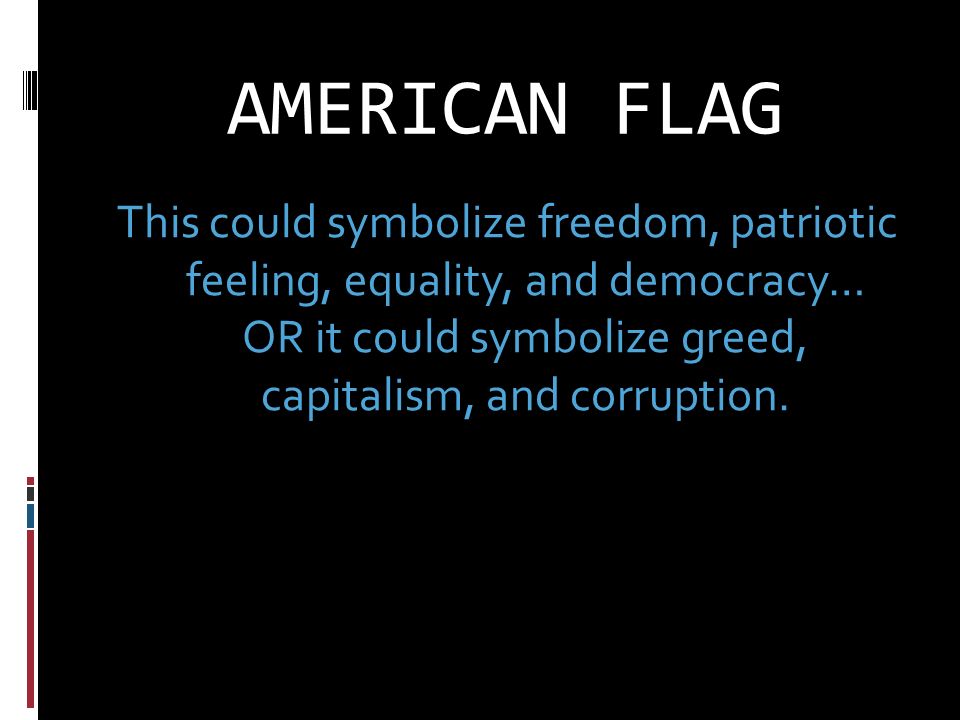 AMERICAN FLAG

This could symbolize freedom, patriotic feeling, equality, and democracy… OR it could symbolize greed, capitalism, and corruption.